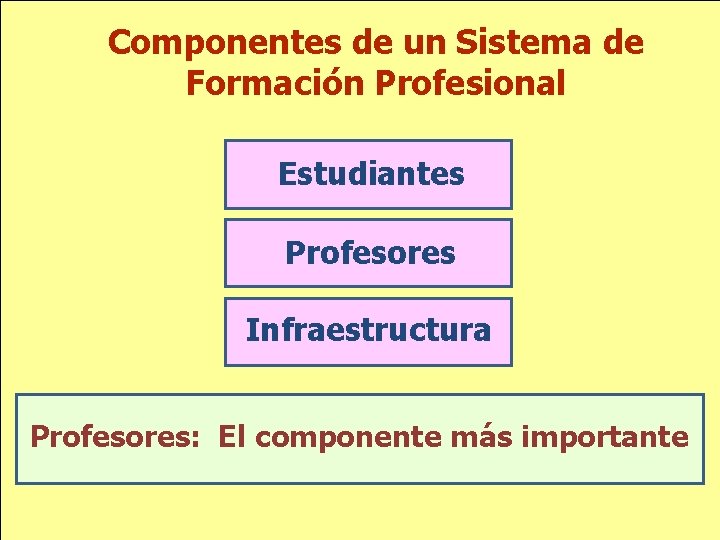 Componentes de un Sistema de Formación Profesional

Estudiantes

Profesores

Infraestructura

Profesores: El componente más importante